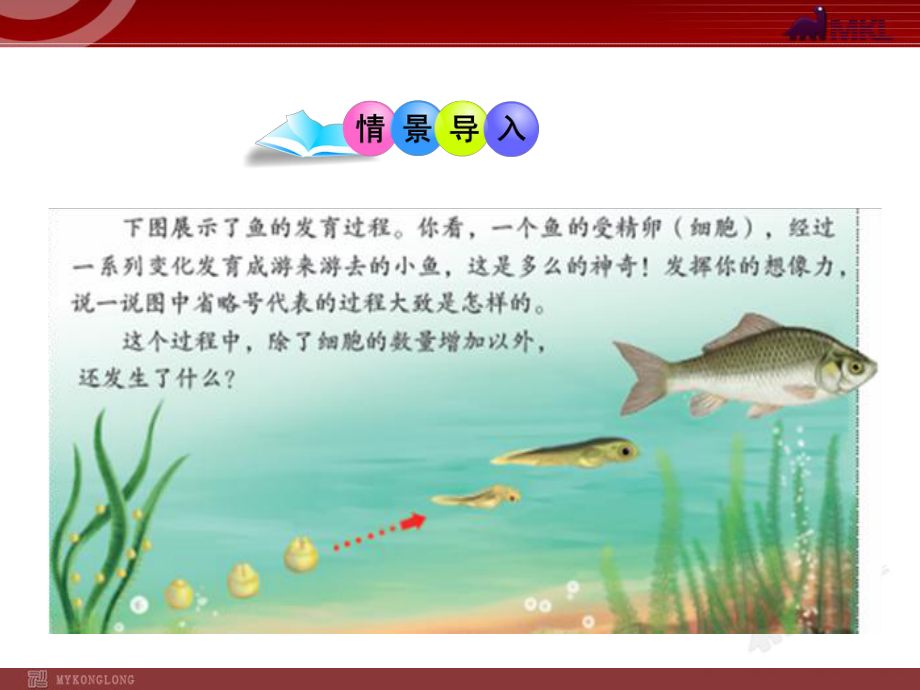 MKL

情景导入

下图展示了鱼的发育过程。你看，一个鱼的受精卵（细胞），经过一系列变化发育成游来游去的小鱼，这是多么的神奇！发挥你的想像力，说一说图中省略号代表的过程大致是怎样的。

这个过程中，除了细胞的数量增加以外，还发生了什么？

MYKONGLONG